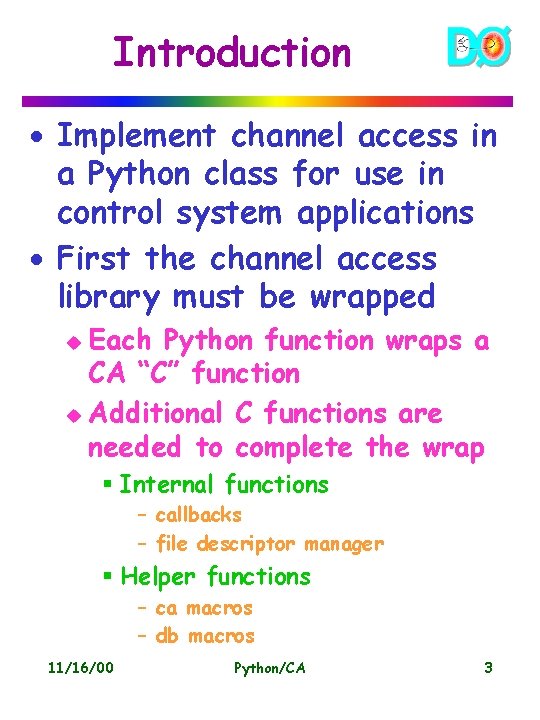 Introduction

DØ

• Implement channel access in a Python class for use in control system applications
• First the channel access library must be wrapped
◆ Each Python function wraps a CA "C" function
◆ Additional C functions are needed to complete the wrap
▪ Internal functions
– callbacks
– file descriptor manager
▪ Helper functions
– ca macros
– db macros

11/16/00 Python/CA 3